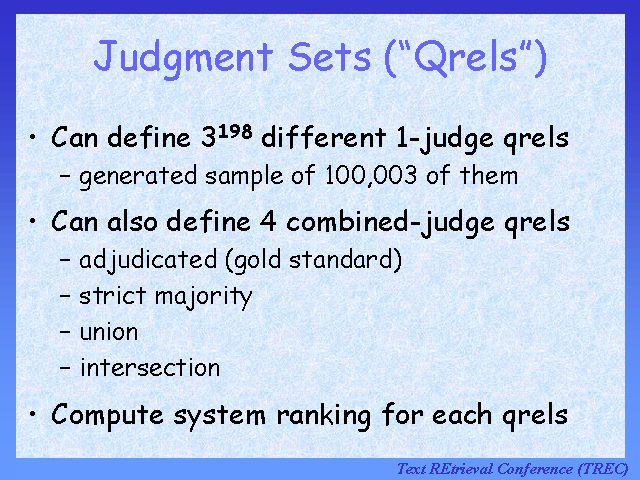 Judgment Sets (“Qrels”)

• Can define $3^{198}$ different 1-judge qrels
– generated sample of 100,003 of them

• Can also define 4 combined-judge qrels
– adjudicated (gold standard)
– strict majority
– union
– intersection

• Compute system ranking for each qrels

Text REtrieval Conference (TREC)